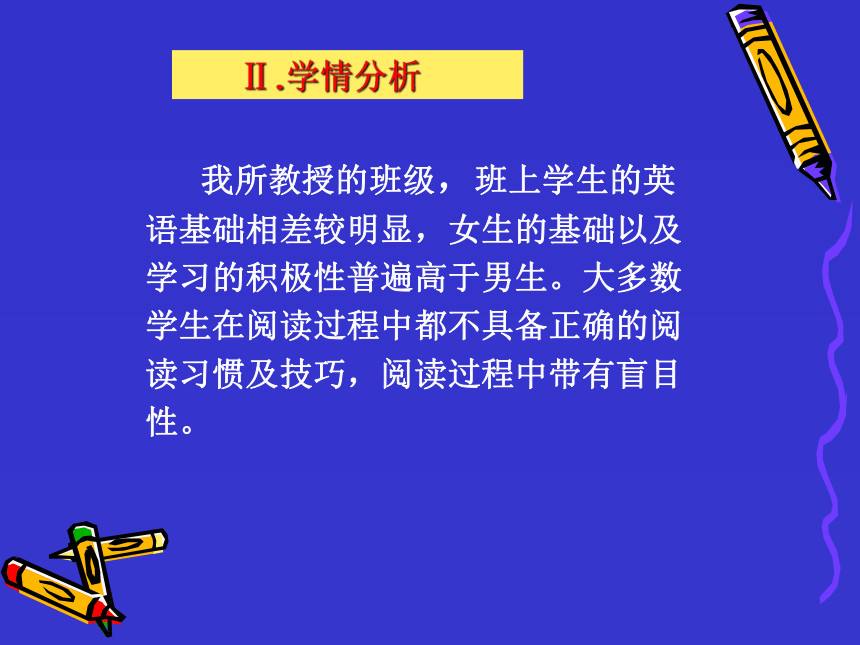 Ⅱ.学情分析

我所教授的班级，班上学生的英语基础相差较明显，女生的基础以及学习的积极性普遍高于男生。大多数学生在阅读过程中都不具备正确的阅读习惯及技巧，阅读过程中带有盲目性。